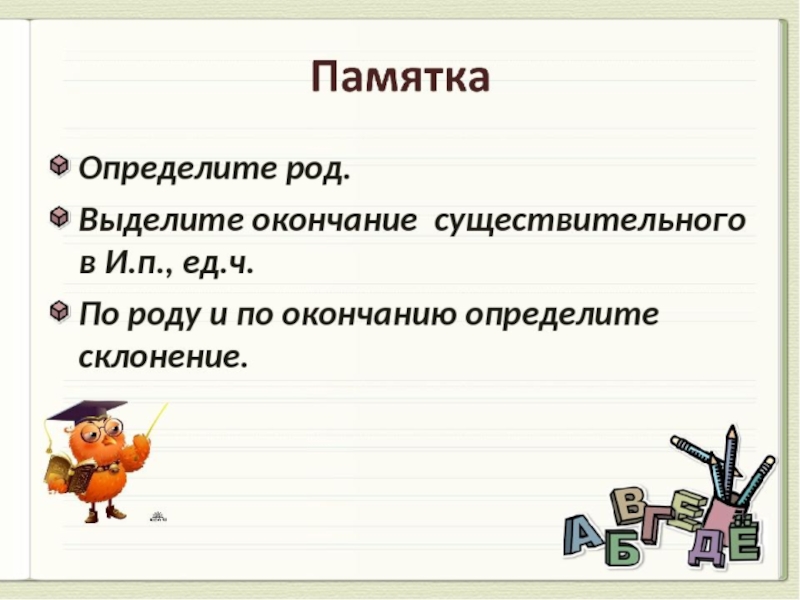 Памятка

Определите род.

Выделите окончание существительного в И.п., ед.ч.

По роду и по окончанию определите склонение.

А Б В Г Д Е Ё